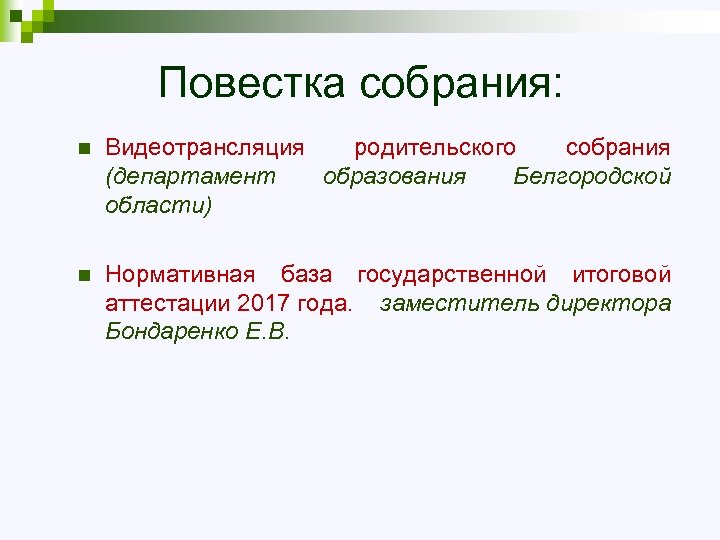 Повестка собрания:

Видеотрансляция родительского собрания (департамент образования Белгородской области)

Нормативная база государственной итоговой аттестации 2017 года. заместитель директора Бондаренко Е.В.